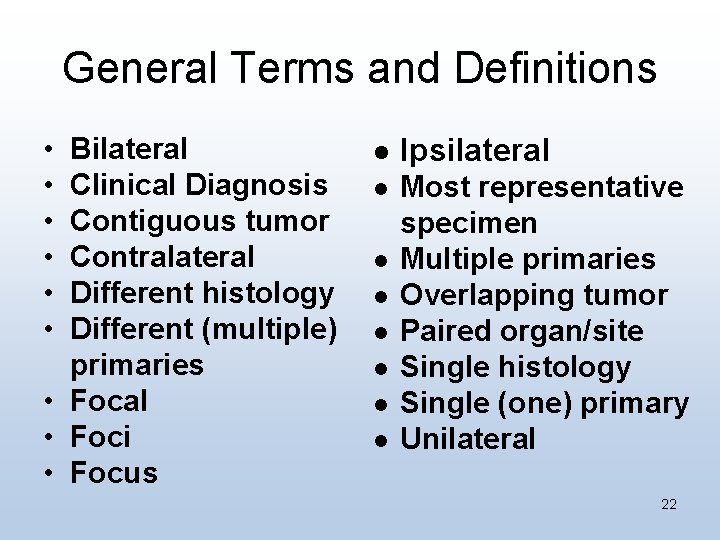 General Terms and Definitions

• Bilateral
• Clinical Diagnosis
• Contiguous tumor
• Contralateral
• Different histology
• Different (multiple) primaries
• Focal
• Foci
• Focus

• Ipsilateral
• Most representative specimen
• Multiple primaries
• Overlapping tumor
• Paired organ/site
• Single histology
• Single (one) primary
• Unilateral

22